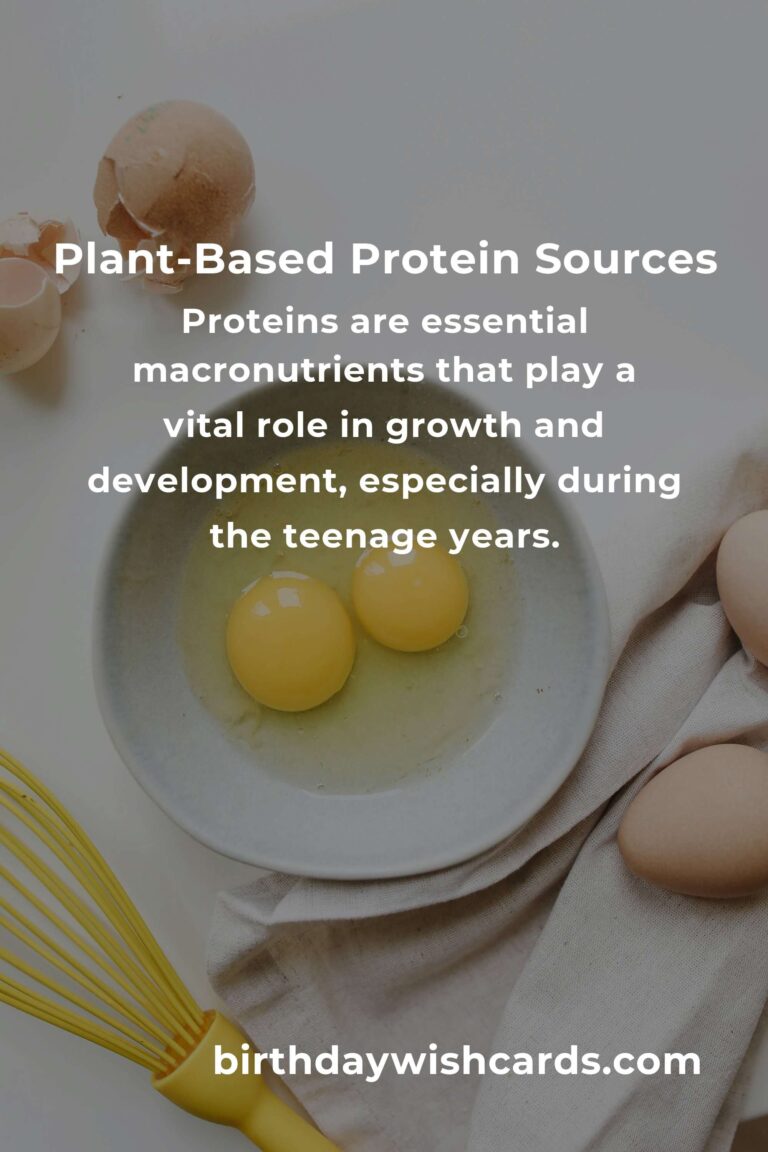 Plant-Based Protein Sources

Proteins are essential macronutrients that play a vital role in growth and development, especially during the teenage years.

birthdaywishcards.com